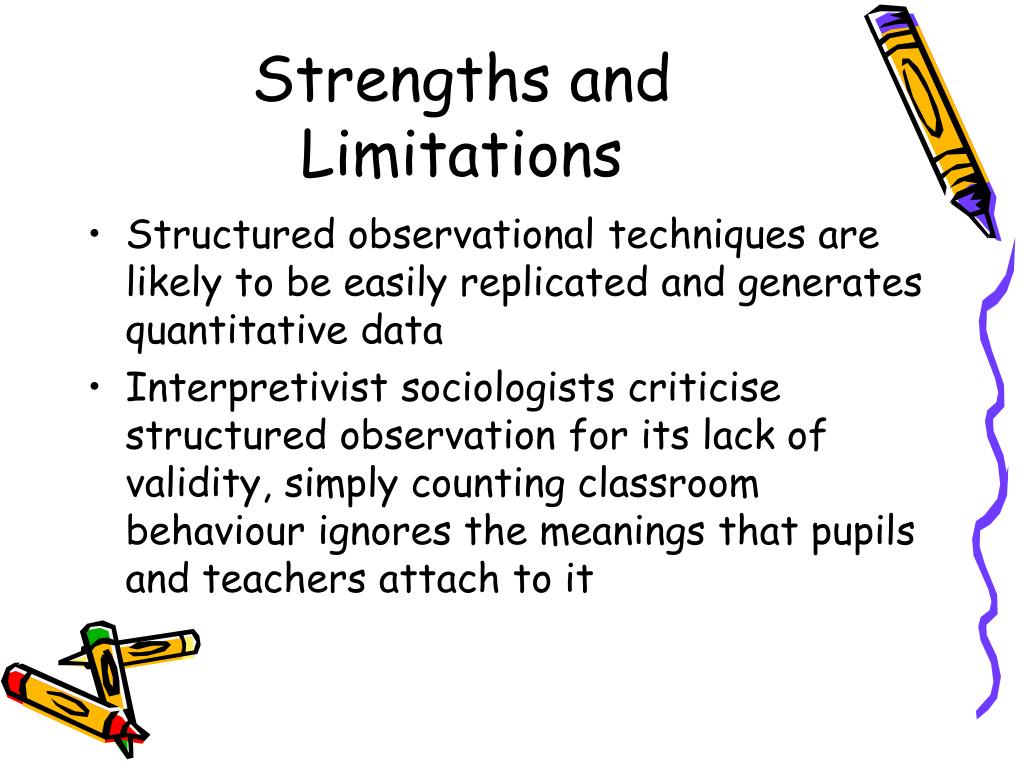 Strengths and Limitations

• Structured observational techniques are likely to be easily replicated and generates quantitative data

• Interpretivist sociologists criticise structured observation for its lack of validity, simply counting classroom behaviour ignores the meanings that pupils and teachers attach to it